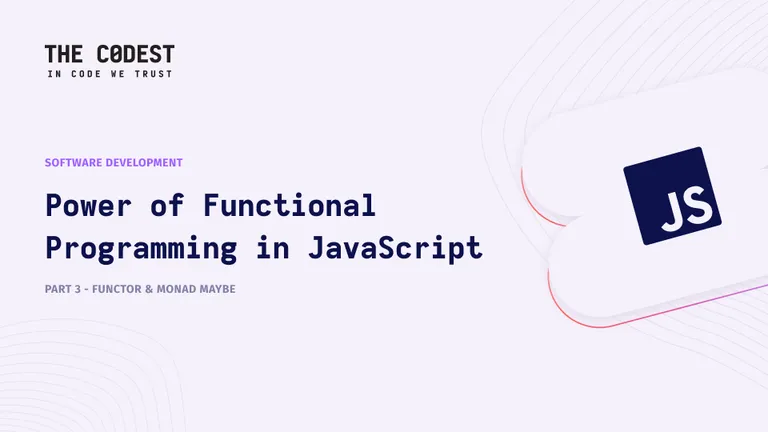 THE C0DEST
IN CODE WE TRUST

SOFTWARE DEVELOPMENT

Power of Functional Programming in JavaScript

PART 3 - FUNCTOR & MONAD MAYBE

JS